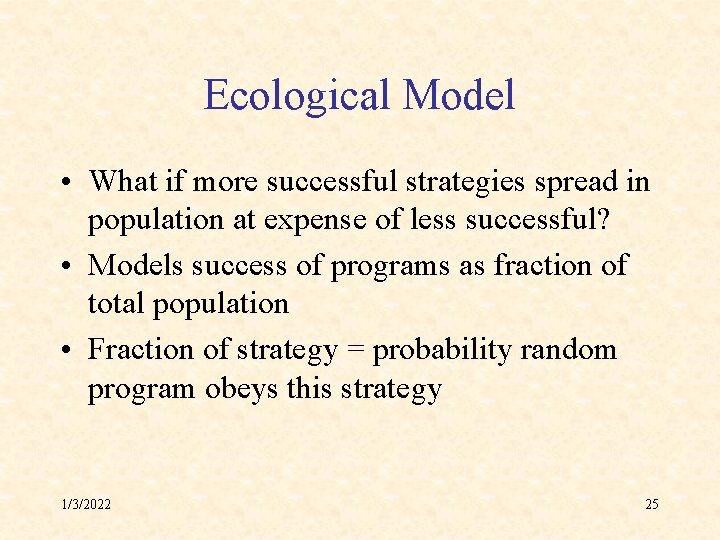 Ecological Model

• What if more successful strategies spread in population at expense of less successful?
• Models success of programs as fraction of total population
• Fraction of strategy = probability random program obeys this strategy

1/3/2022

25